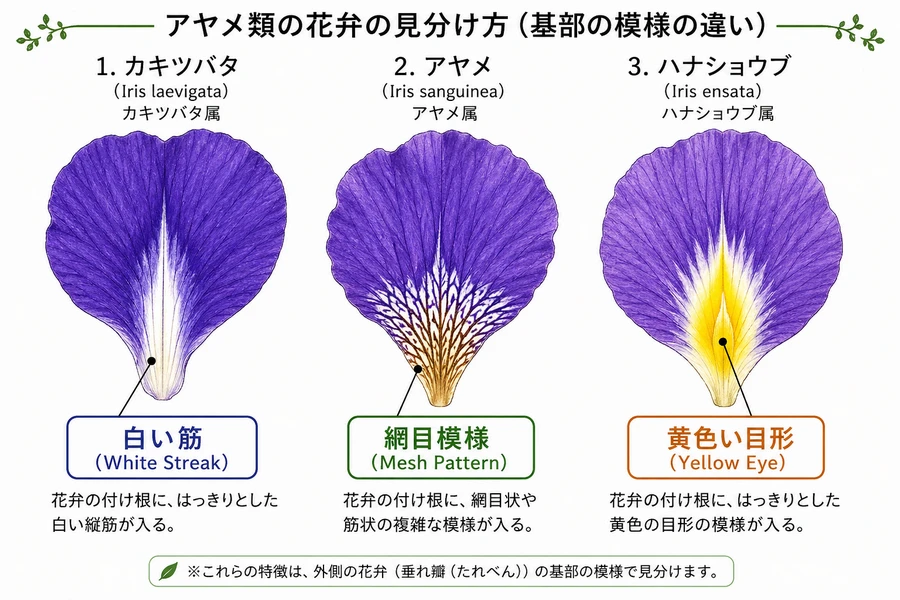 アヤメ類の花弁の見分け方（基部の模様の違い）

1. カキツバタ
（Iris laevigata）
カキツバタ属

白い筋
（White Streak）

花弁の付け根に、はっきりとした白い縦筋が入る。

2. アヤメ
（Iris sanguinea）
アヤメ属

網目模様
（Mesh Pattern）

花弁の付け根に、網目状や筋状の複雑な模様が入る。

3. ハナショウブ
（Iris ensata）
ハナショウブ属

黄色い目形
（Yellow Eye）

花弁の付け根に、はっきりとした黄色の目形の模様が入る。

※これらの特徴は、外側の花弁（垂れ瓣（たれべん））の基部の模様で見分けます。